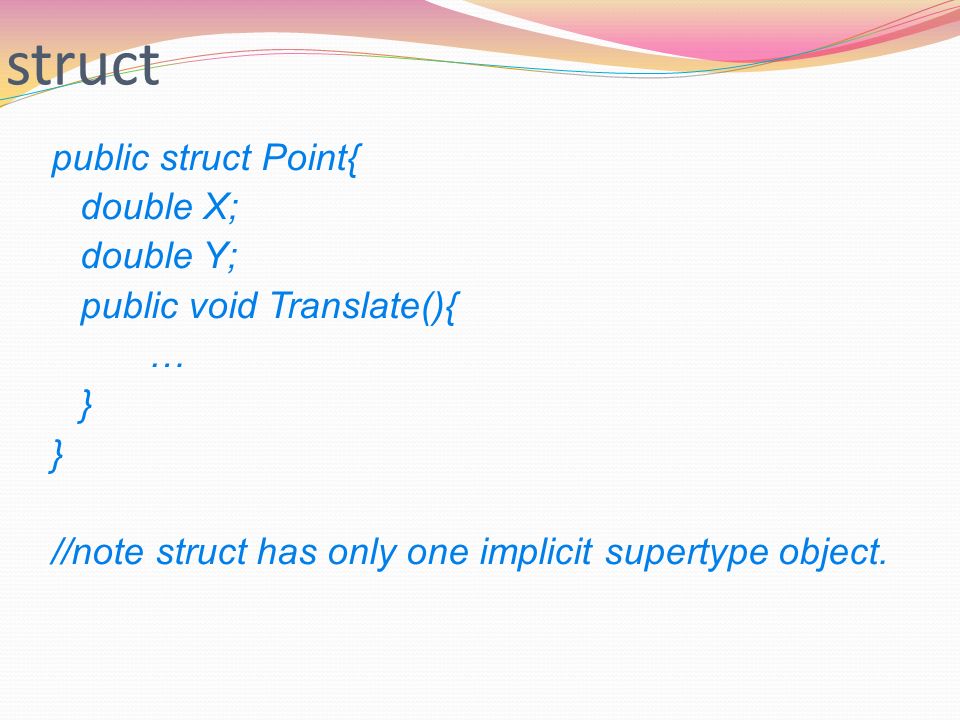 struct

public struct Point{
  double X;
  double Y;
  public void Translate(){
    …
  }
}

//note struct has only one implicit supertype object.